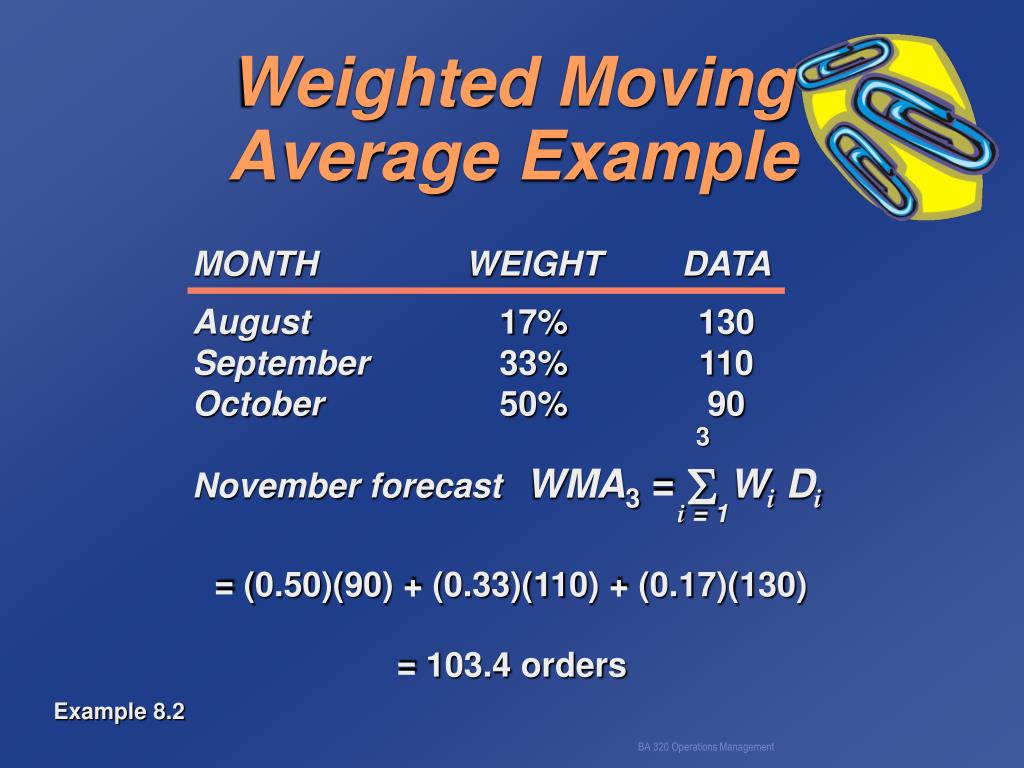 Weighted Moving Average Example

| MONTH | WEIGHT | DATA |
|---|---|---|
| August | 17% | 130 |
| September | 33% | 110 |
| October | 50% | 90 |

November forecast $WMA_3 = \sum_{i=1}^{3} W_i D_i$

= (0.50)(90) + (0.33)(110) + (0.17)(130)

= 103.4 orders

Example 8.2

BA 320 Operations Management